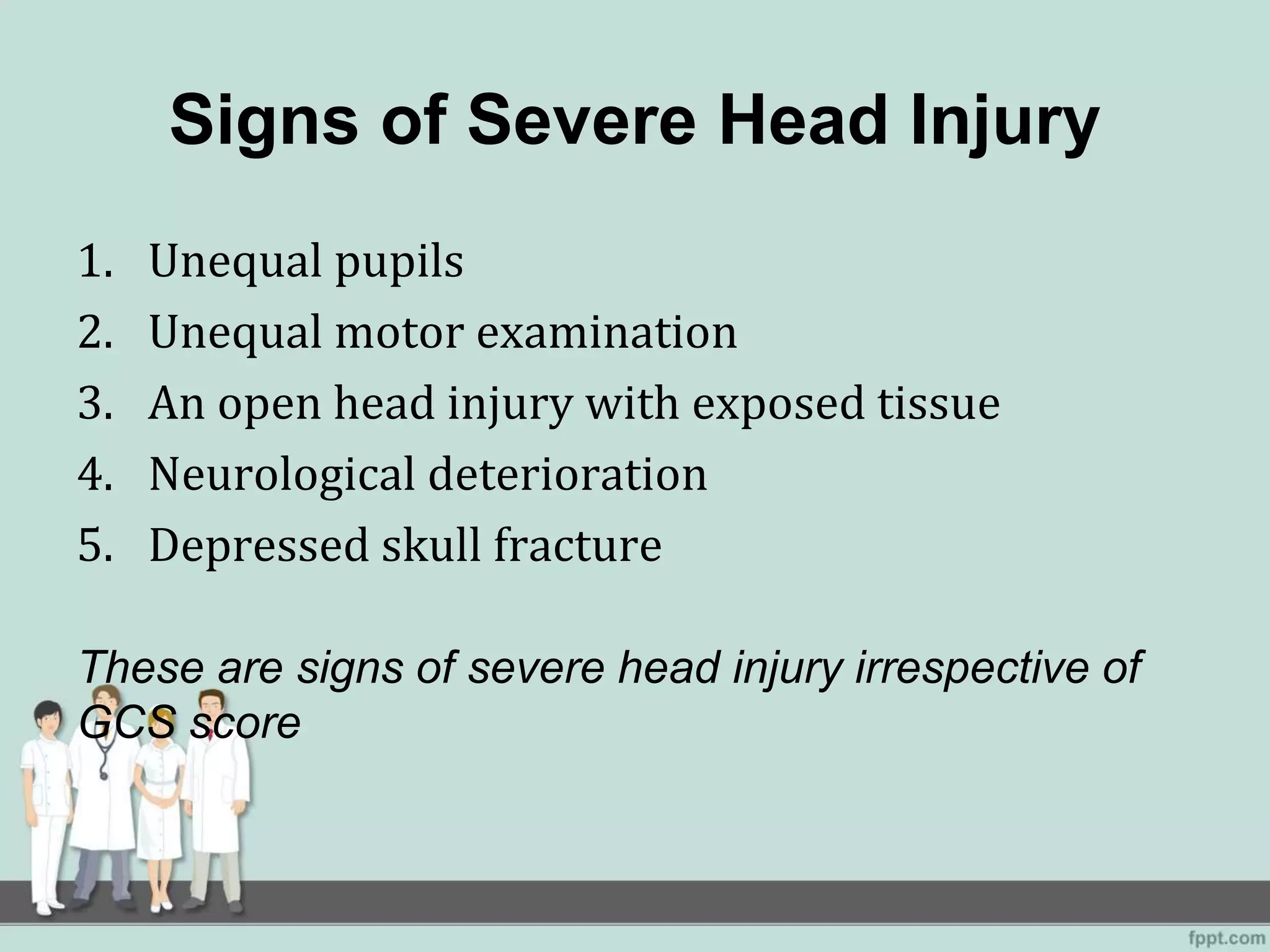 Signs of Severe Head Injury

1. Unequal pupils
2. Unequal motor examination
3. An open head injury with exposed tissue
4. Neurological deterioration
5. Depressed skull fracture

These are signs of severe head injury irrespective of GCS score

fppt.com